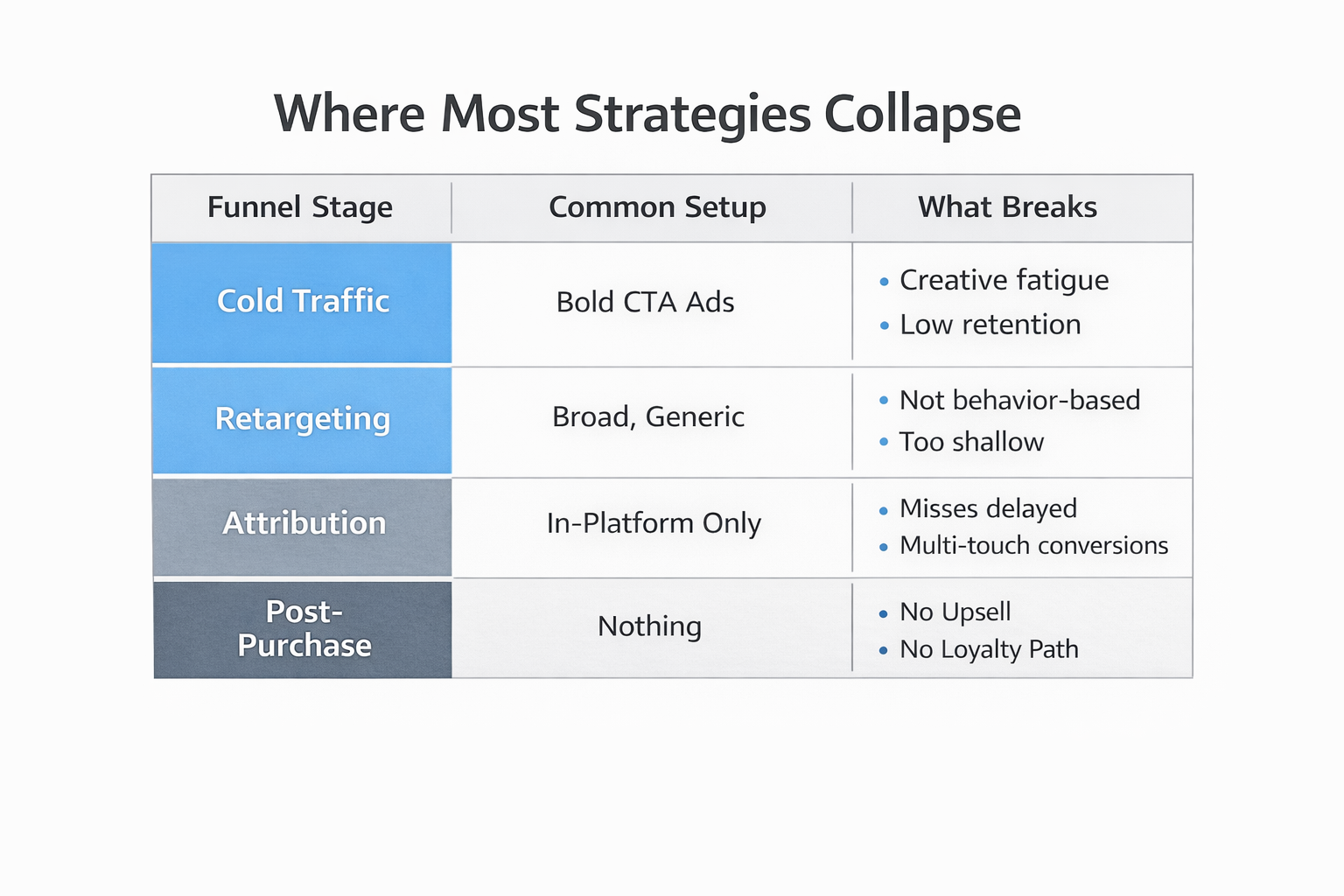 Where Most Strategies Collapse

| Funnel Stage | Common Setup | What Breaks |
|---|---|---|
| Cold Traffic | Bold CTA Ads | • Creative fatigue • Low retention |
| Retargeting | Broad, Generic | • Not behavior-based • Too shallow |
| Attribution | In-Platform Only | • Misses delayed • Multi-touch conversions |
| Post-Purchase | Nothing | • No Upsell • No Loyalty Path |